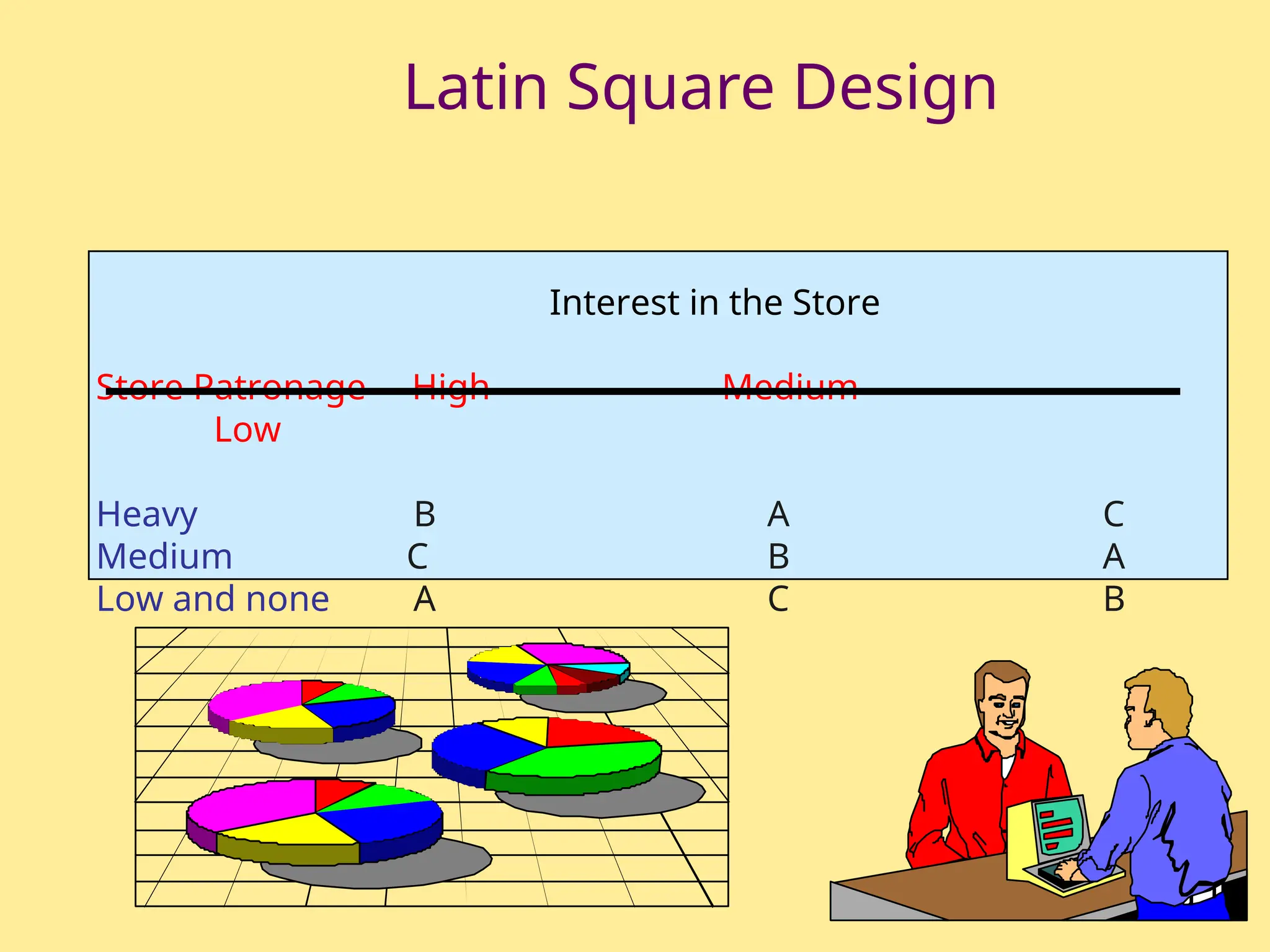 Latin Square Design

Interest in the Store

| Store Patronage | High | Medium | Low |
|---|---|---|---|
| Heavy | B | A | C |
| Medium | C | B | A |
| Low and none | A | C | B |